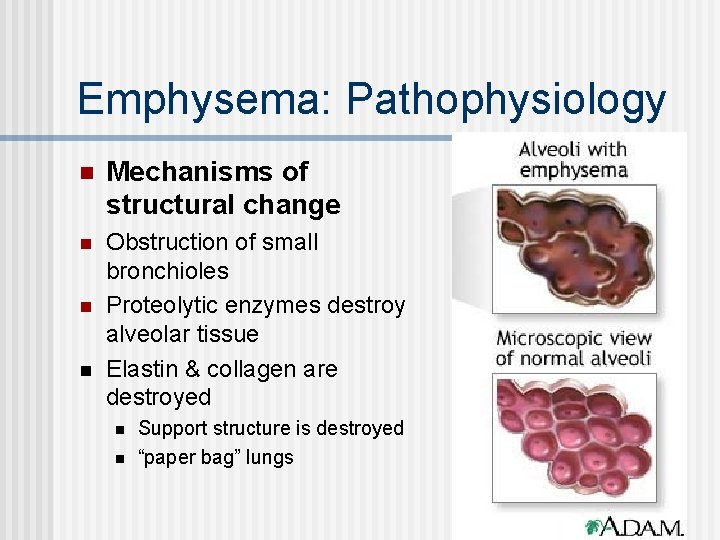 Emphysema: Pathophysiology

Mechanisms of structural change

Obstruction of small bronchioles

Proteolytic enzymes destroy alveolar tissue

Elastin & collagen are destroyed

Support structure is destroyed

“paper bag” lungs

Alveoli with emphysema

Microscopic view of normal alveoli

A.D.A.M.